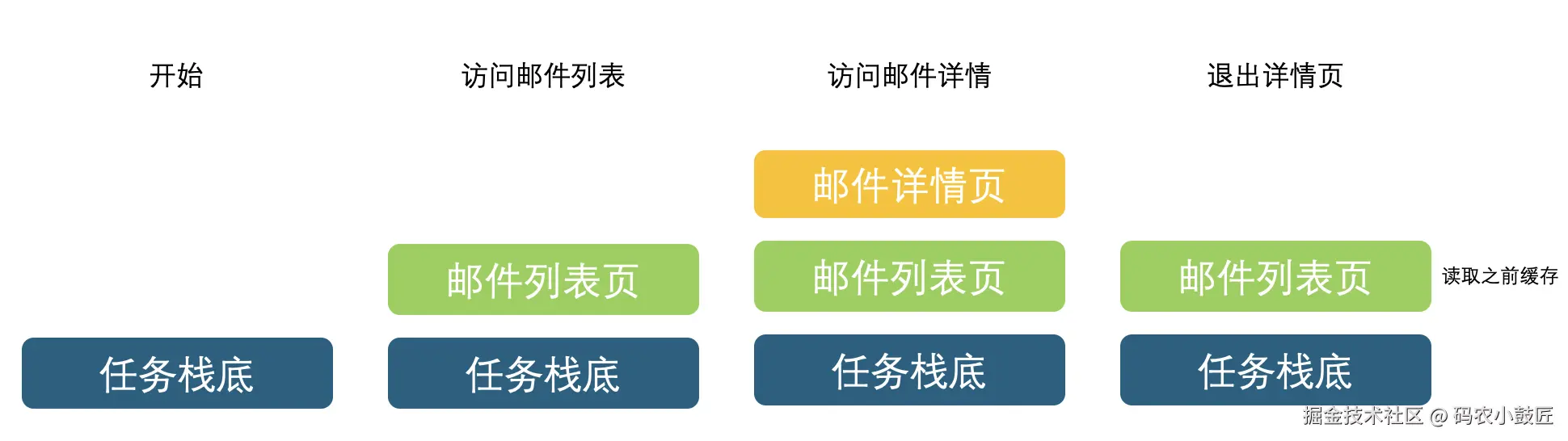 开始

任务栈底

访问邮件列表

邮件列表页

任务栈底

访问邮件详情

邮件详情页

邮件列表页

任务栈底

退出详情页

邮件列表页

读取之前缓存

任务栈底

掘金技术社区 @ 码农小鼓匠